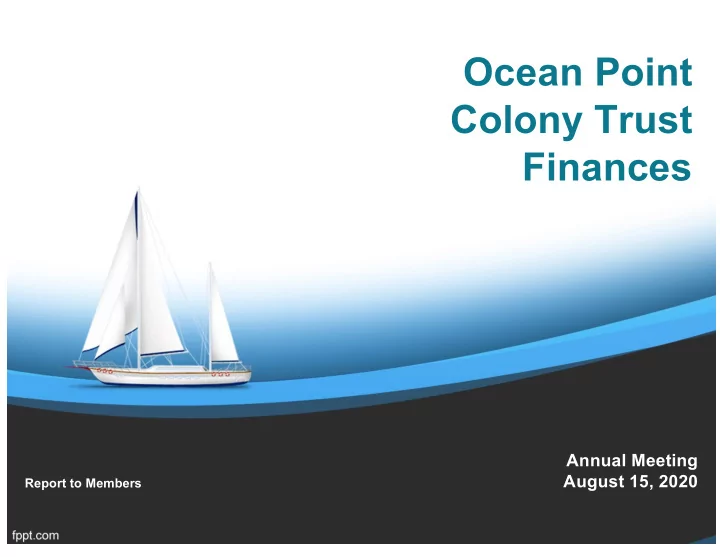 Ocean Point Colony Trust Finances

Report to Members

Annual Meeting
August 15, 2020

fppt.com